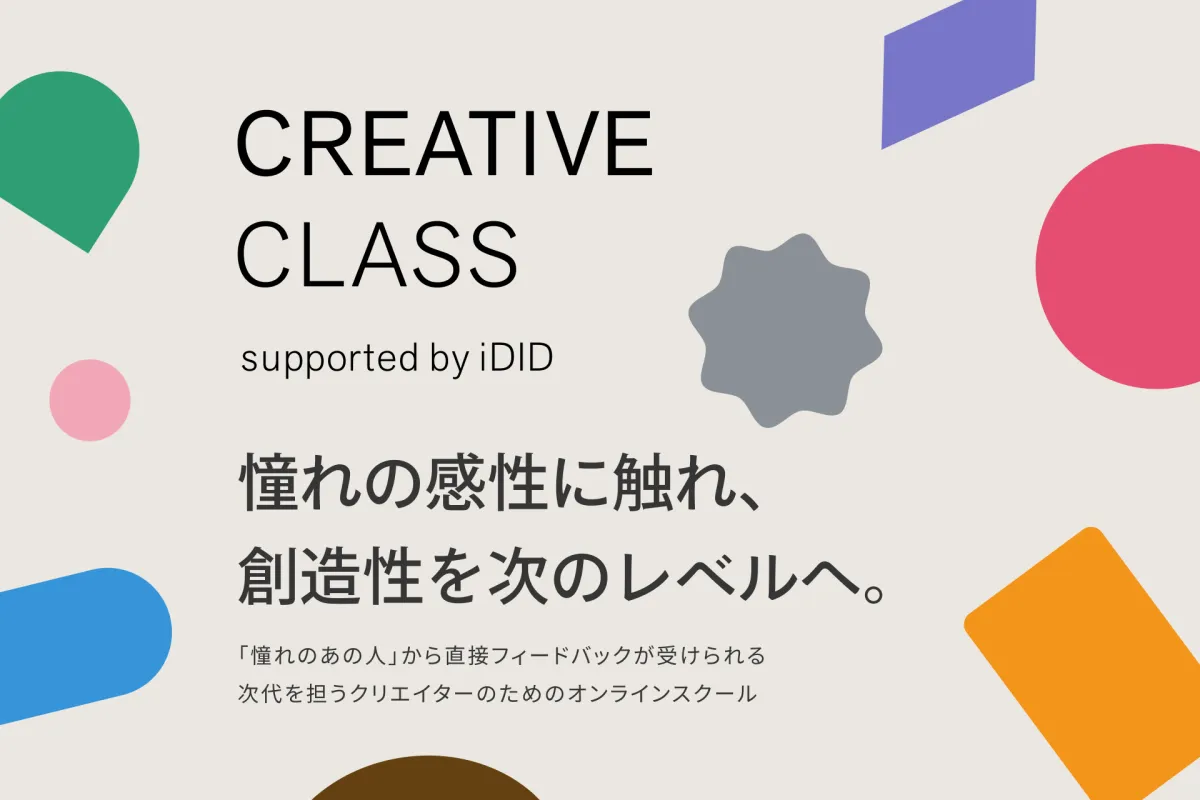 CREATIVE CLASS

supported by iDID

憧れの感性に触れ、
創造性を次のレベルへ。

「憧れのあの人」から直接フィードバックが受けられる
次代を担うクリエイターのためのオンラインスクール